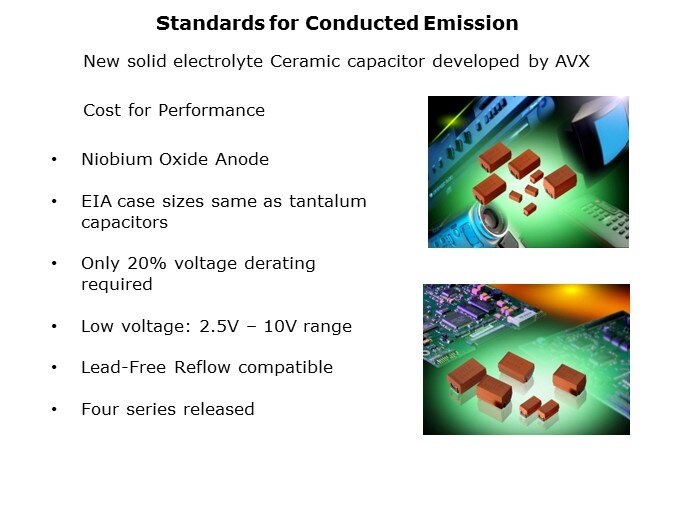 Standards for Conducted Emission

New solid electrolyte Ceramic capacitor developed by AVX

Cost for Performance

• Niobium Oxide Anode

• EIA case sizes same as tantalum capacitors

• Only 20% voltage derating required

• Low voltage: 2.5V – 10V range

• Lead-Free Reflow compatible

• Four series released